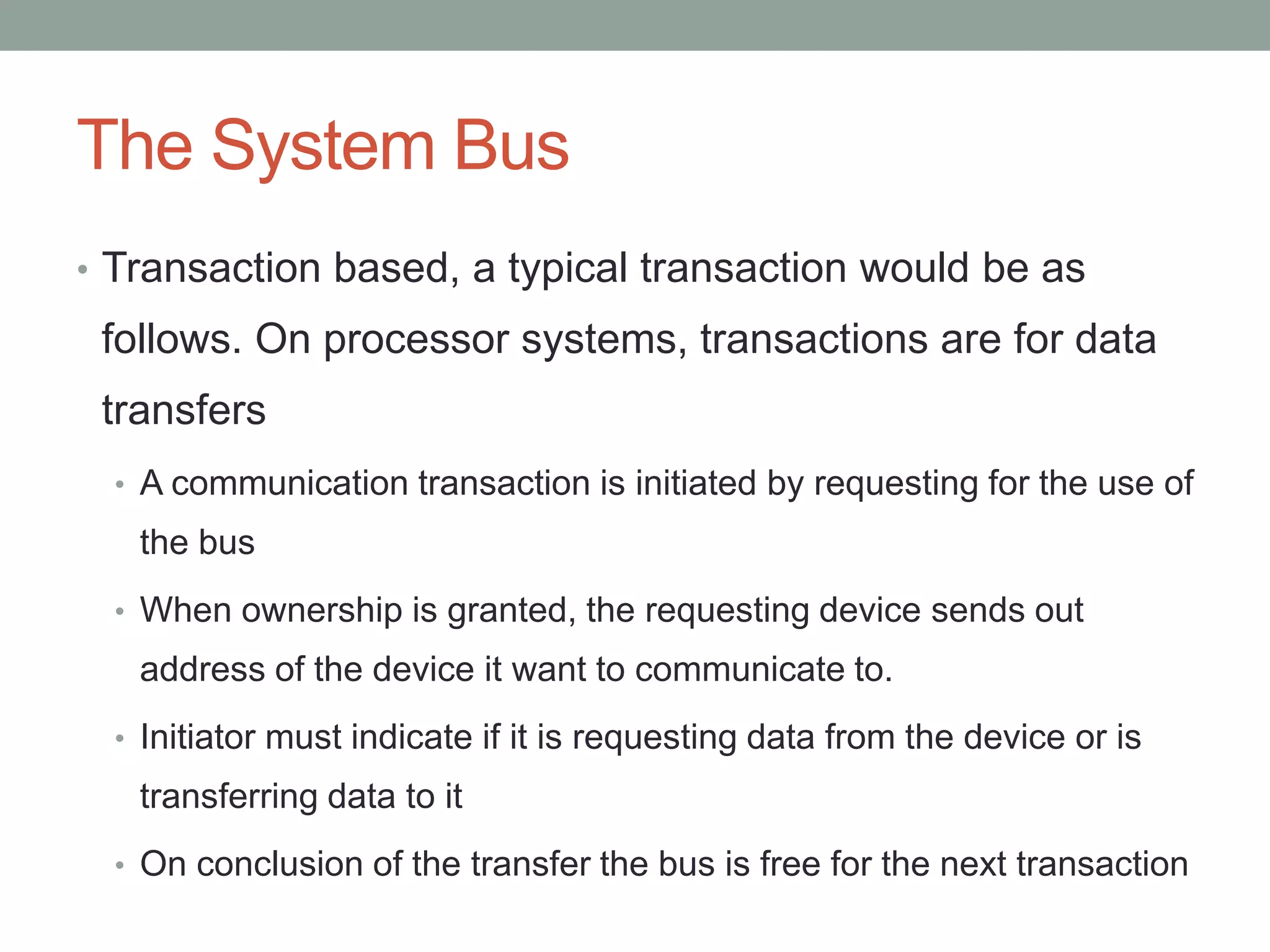 The System Bus

• Transaction based, a typical transaction would be as follows. On processor systems, transactions are for data transfers

• A communication transaction is initiated by requesting for the use of the bus

• When ownership is granted, the requesting device sends out address of the device it want to communicate to.

• Initiator must indicate if it is requesting data from the device or is transferring data to it

• On conclusion of the transfer the bus is free for the next transaction